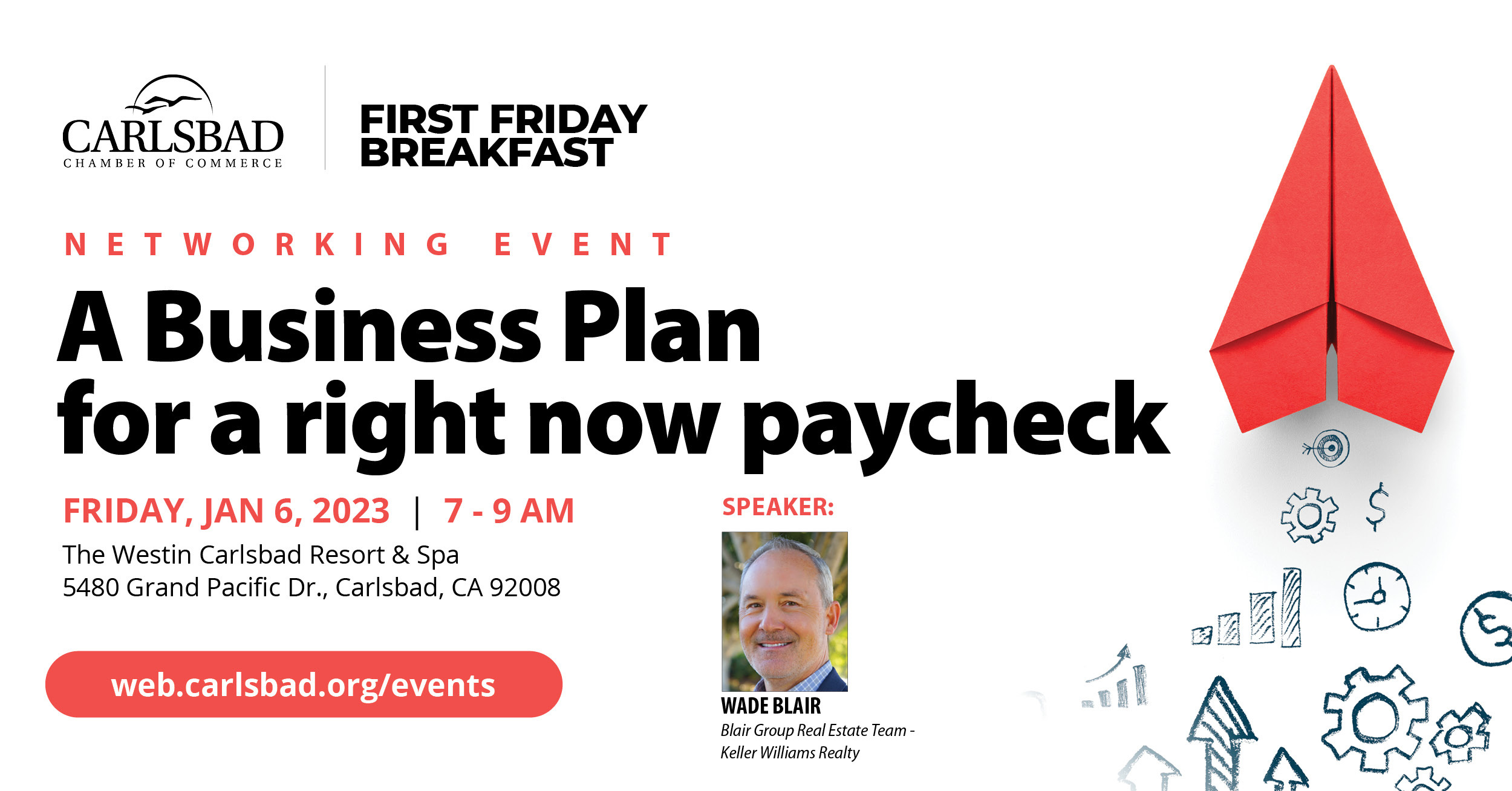 CARLSBAD
CHAMBER OF COMMERCE

FIRST FRIDAY BREAKFAST

NETWORKING EVENT

A Business Plan for a right now paycheck

FRIDAY, JAN 6, 2023 | 7 - 9 AM

The Westin Carlsbad Resort & Spa
5480 Grand Pacific Dr., Carlsbad, CA 92008

web.carlsbad.org/events

SPEAKER:

WADE BLAIR
Blair Group Real Estate Team - Keller Williams Realty

$